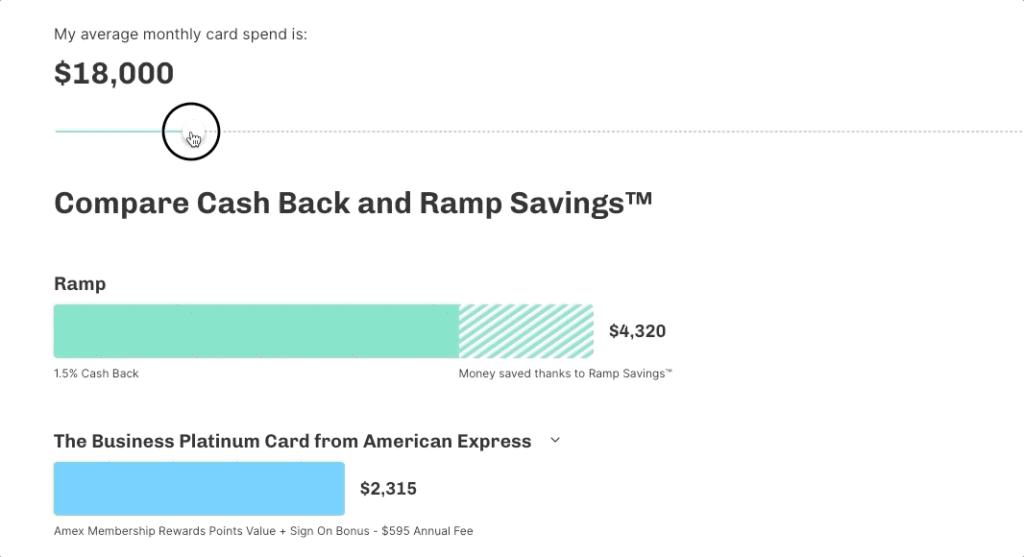 My average monthly card spend is:

$18,000

Compare Cash Back and Ramp Savings™

Ramp

$4,320

1.5% Cash Back

Money saved thanks to Ramp Savings™

The Business Platinum Card from American Express

$2,315

Amex Membership Rewards Points Value + Sign On Bonus - $595 Annual Fee